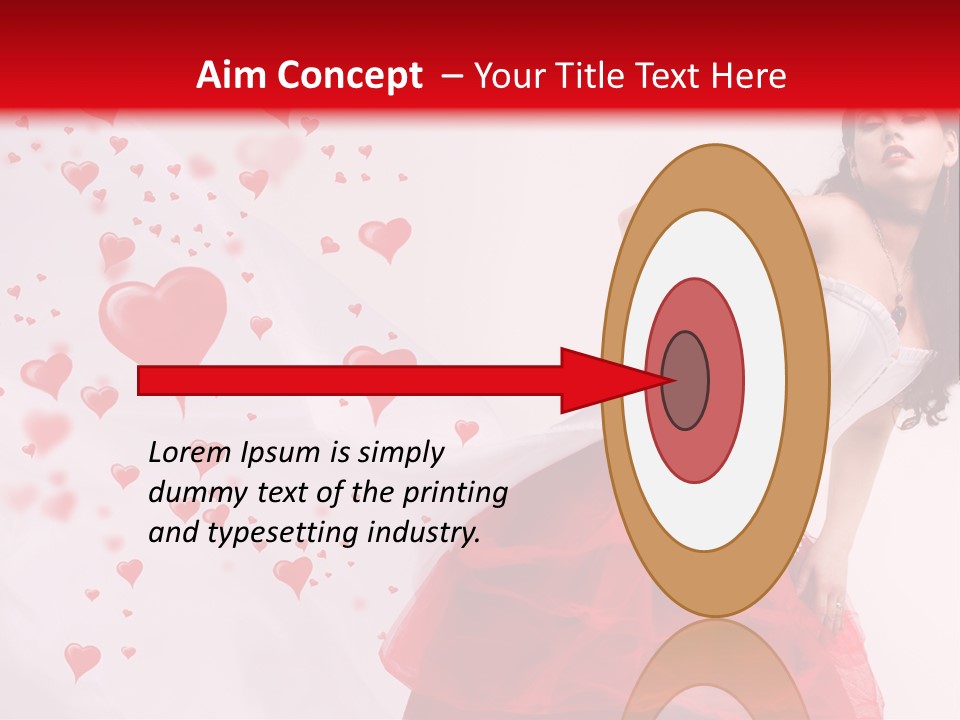 Aim Concept – Your Title Text Here

Lorem Ipsum is simply dummy text of the printing and typesetting industry.